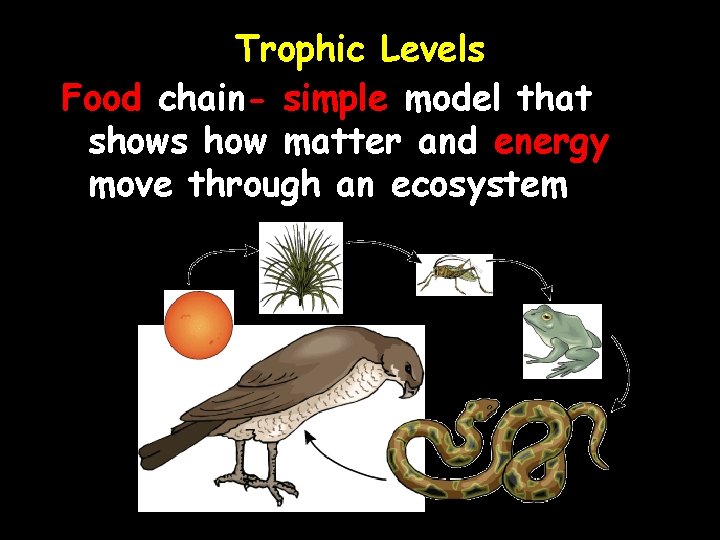 Trophic Levels

Food chain- simple model that shows how matter and energy move through an ecosystem